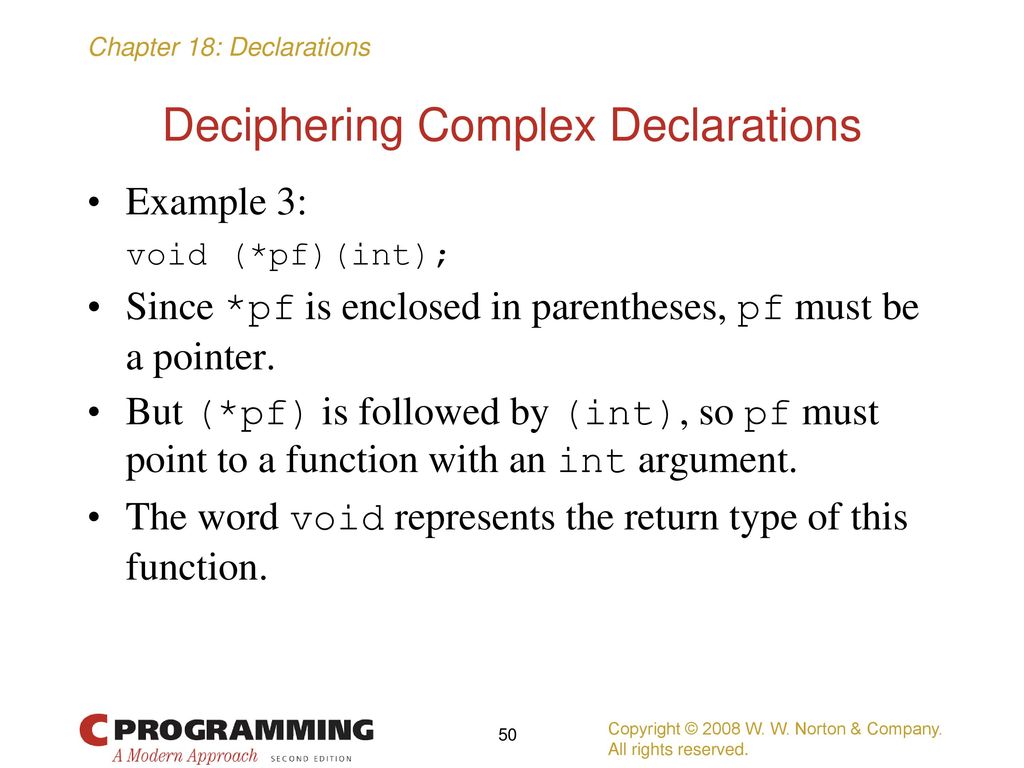 Chapter 18: Declarations

Deciphering Complex Declarations

• Example 3:
void (*pf)(int);

• Since *pf is enclosed in parentheses, pf must be a pointer.

• But (*pf) is followed by (int), so pf must point to a function with an int argument.

• The word void represents the return type of this function.

C PROGRAMMING
A Modern Approach SECOND EDITION

50

Copyright © 2008 W. W. Norton & Company.
All rights reserved.